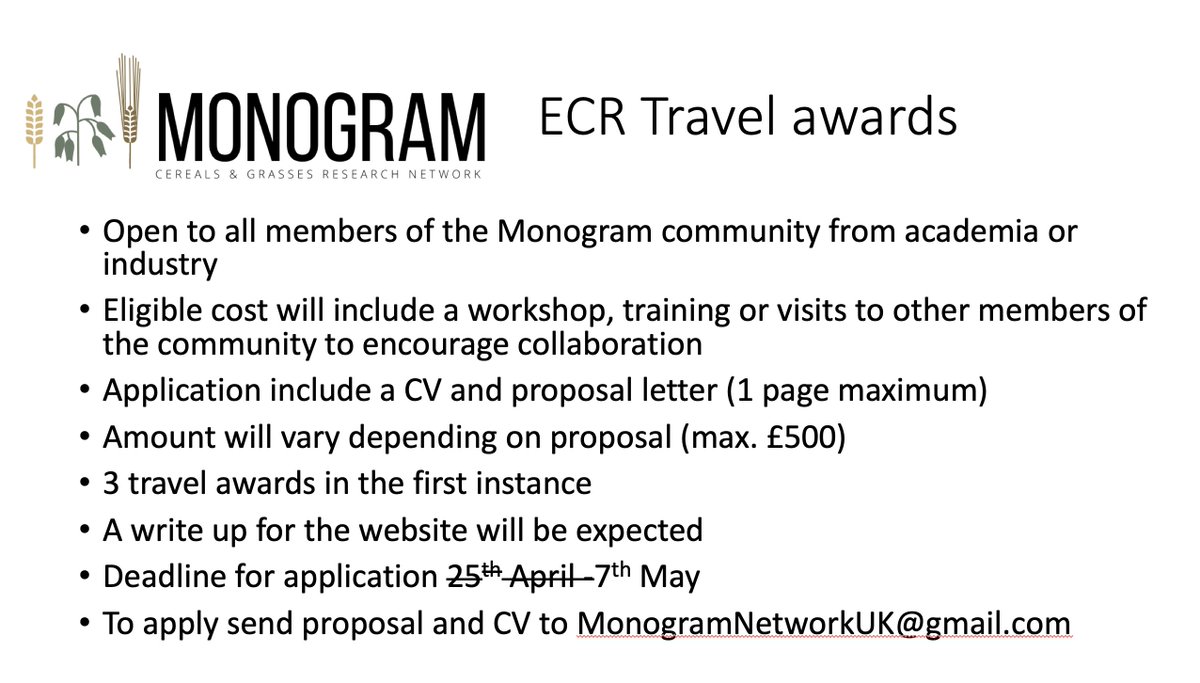 MONOGRAM
CEREALS & GRASSES RESEARCH NETWORK

ECR Travel awards

• Open to all members of the Monogram community from academia or industry
• Eligible cost will include a workshop, training or visits to other members of the community to encourage collaboration
• Application include a CV and proposal letter (1 page maximum)
• Amount will vary depending on proposal (max. £500)
• 3 travel awards in the first instance
• A write up for the website will be expected
• Deadline for application ~~25th April~~ 7th May
• To apply send proposal and CV to MonogramNetworkUK@gmail.com